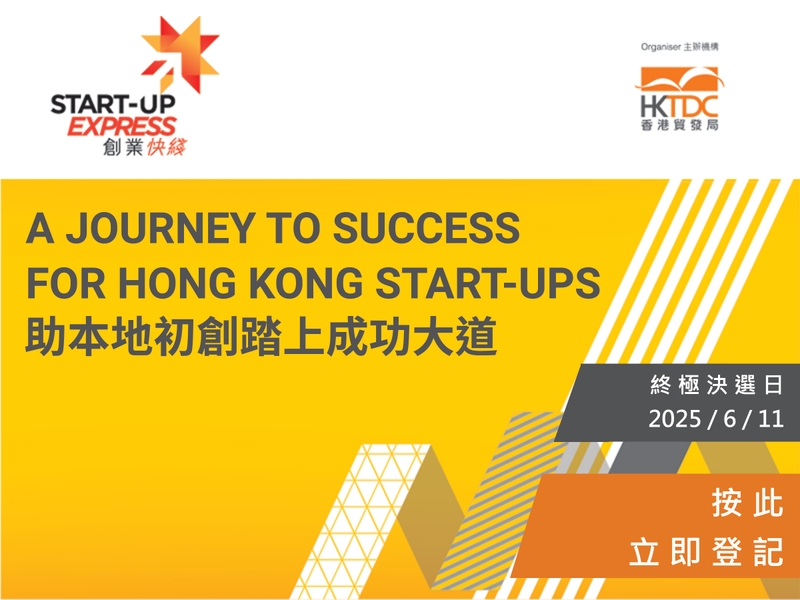 START-UP EXPRESS 創業快綫

Organiser 主辦機構

HKTDC 香港貿發局

A JOURNEY TO SUCCESS FOR HONG KONG START-UPS
助本地初創踏上成功大道

終極決選日
2025 / 6 / 11

按此
立即登記